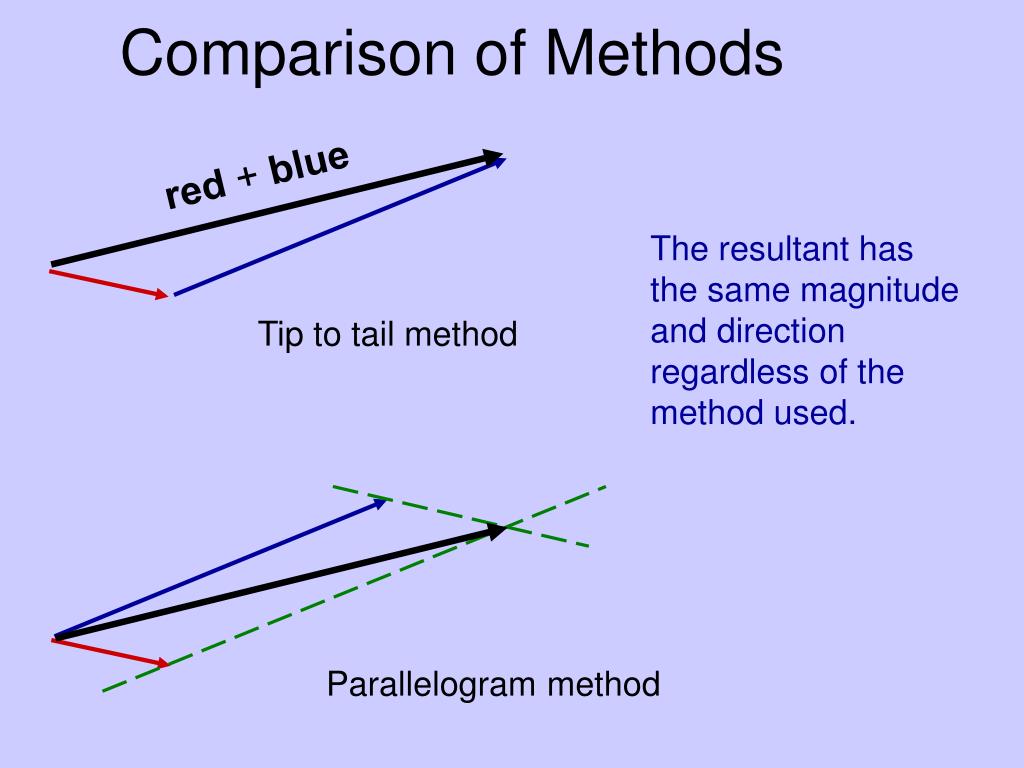 Comparison of Methods

red + blue

Tip to tail method

The resultant has the same magnitude and direction regardless of the method used.

Parallelogram method